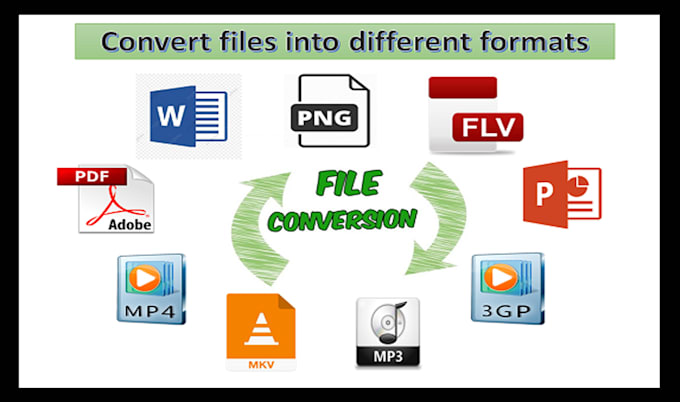 Convert files into different formats

W

PNG

FLV

PDF

Adobe

FILE CONVERSION

P

MP4

MKV

MP3

3GP